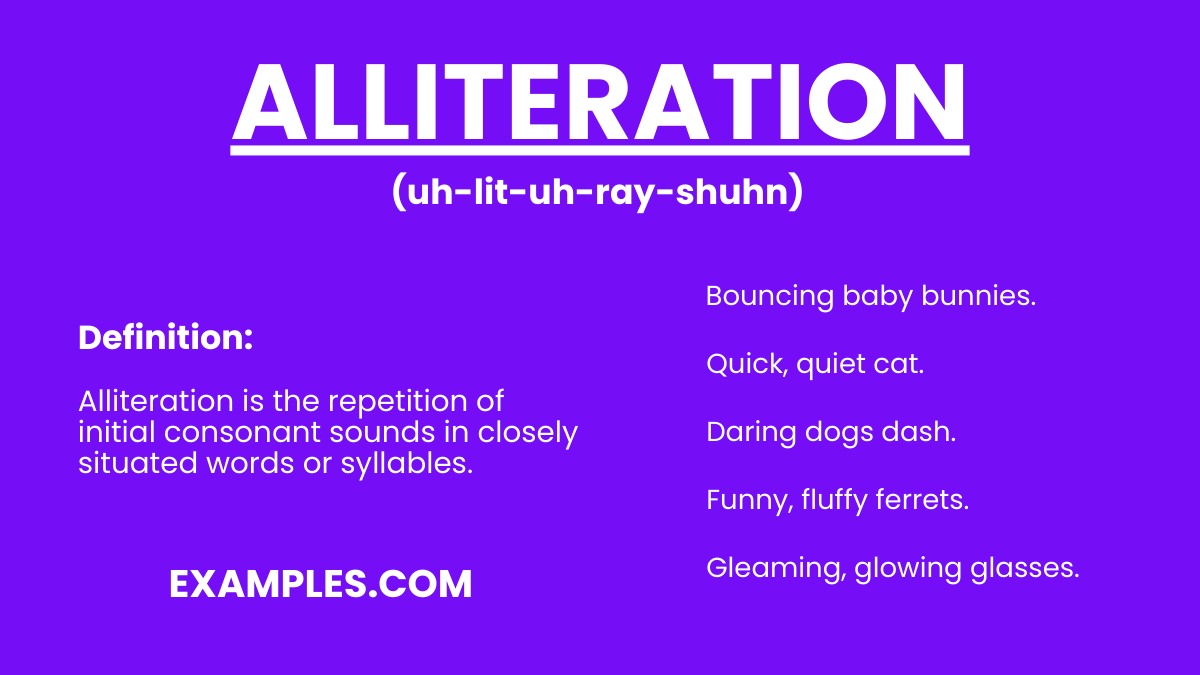 ALLITERATION

(uh-lit-uh-ray-shuhn)

Definition:

Alliteration is the repetition of initial consonant sounds in closely situated words or syllables.

EXAMPLES.COM

Bouncing baby bunnies.

Quick, quiet cat.

Daring dogs dash.

Funny, fluffy ferrets.

Gleaming, glowing glasses.